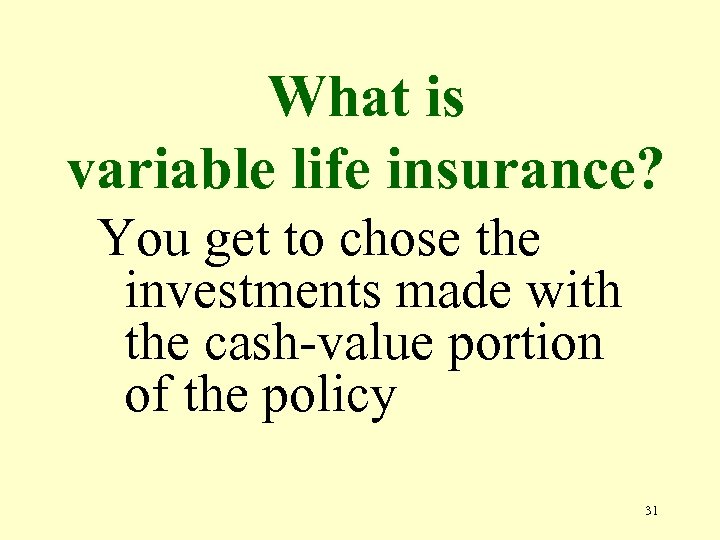 What is variable life insurance?

You get to chose the investments made with the cash-value portion of the policy

31